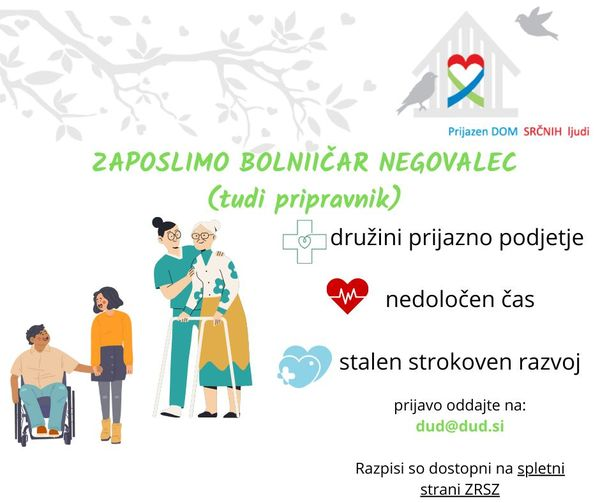 Prijazen DOM SRČNIH ljudi

ZAPOSLIMO BOLNIIČAR NEGOVALEC
(tudi pripravnik)

družini prijazno podjetje

nedoločen čas

stalen strokoven razvoj

prijavo oddajte na:
dud@dud.si

Razpisi so dostopni na spletni strani ZRSZ